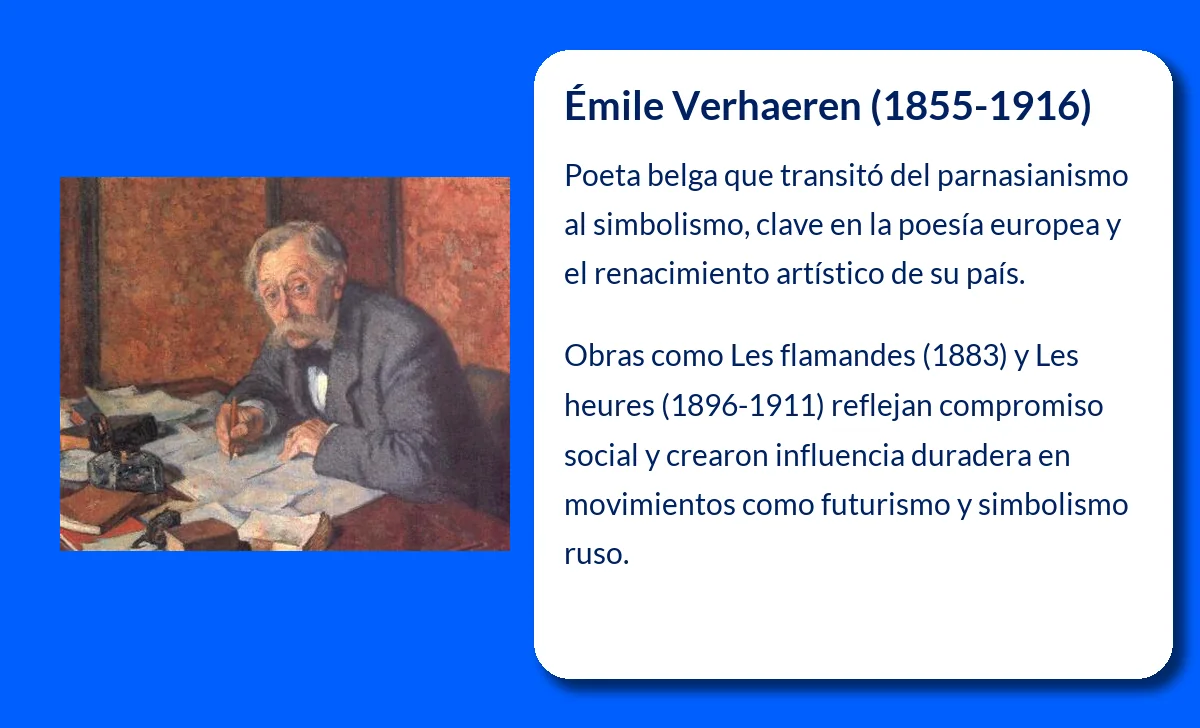 Émile Verhaeren (1855-1916)

Poeta belga que transitó del parnasianismo al simbolismo, clave en la poesía europea y el renacimiento artístico de su país.

Obras como Les flamandes (1883) y Les heures (1896-1911) reflejan compromiso social y crearon influencia duradera en movimientos como futurismo y simbolismo ruso.